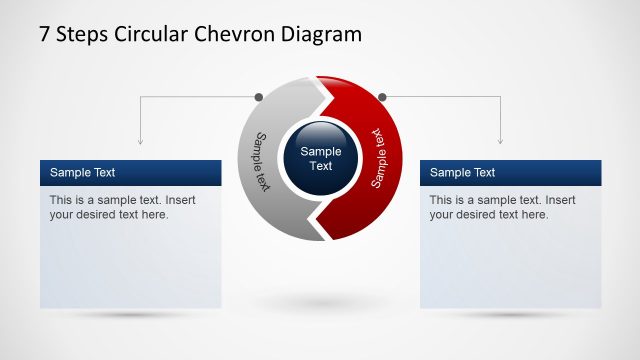 7 Steps Circular Chevron Diagram

Sample Text

This is a sample text. Insert your desired text here.

Sample text

Sample Text

Sample text

Sample Text

This is a sample text. Insert your desired text here.